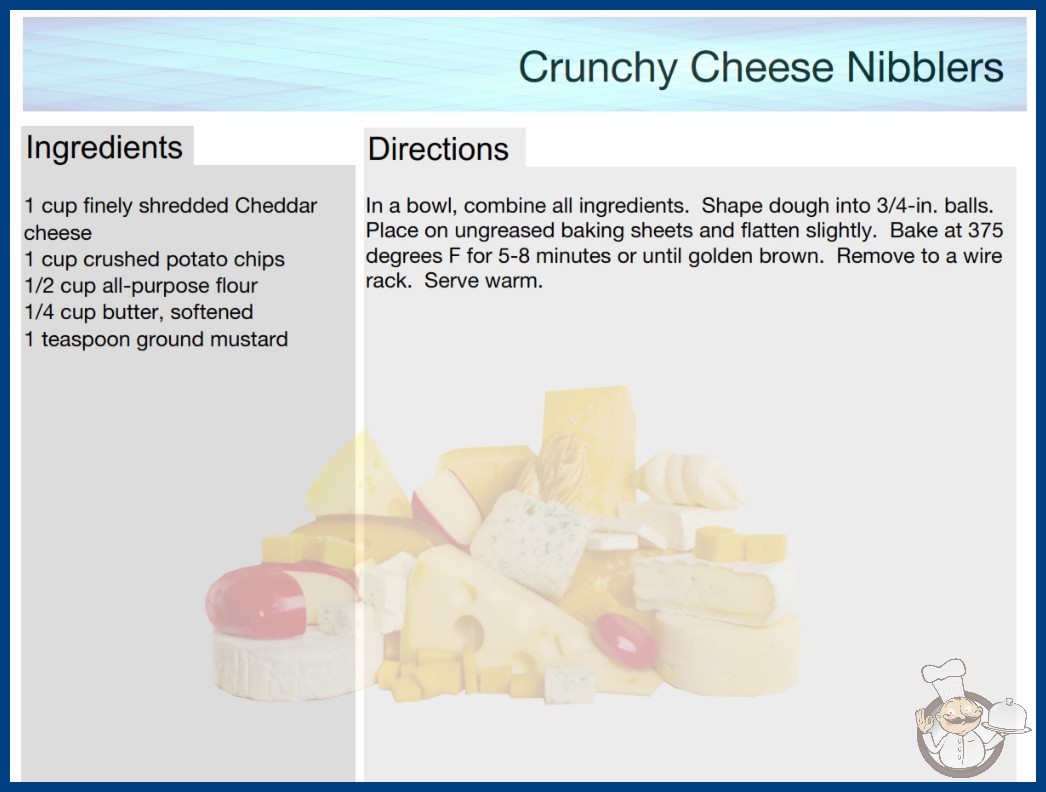 Crunchy Cheese Nibblers

Ingredients

1 cup finely shredded Cheddar cheese
1 cup crushed potato chips
1/2 cup all-purpose flour
1/4 cup butter, softened
1 teaspoon ground mustard

Directions

In a bowl, combine all ingredients. Shape dough into 3/4-in. balls. Place on ungreased baking sheets and flatten slightly. Bake at 375 degrees F for 5-8 minutes or until golden brown. Remove to a wire rack. Serve warm.